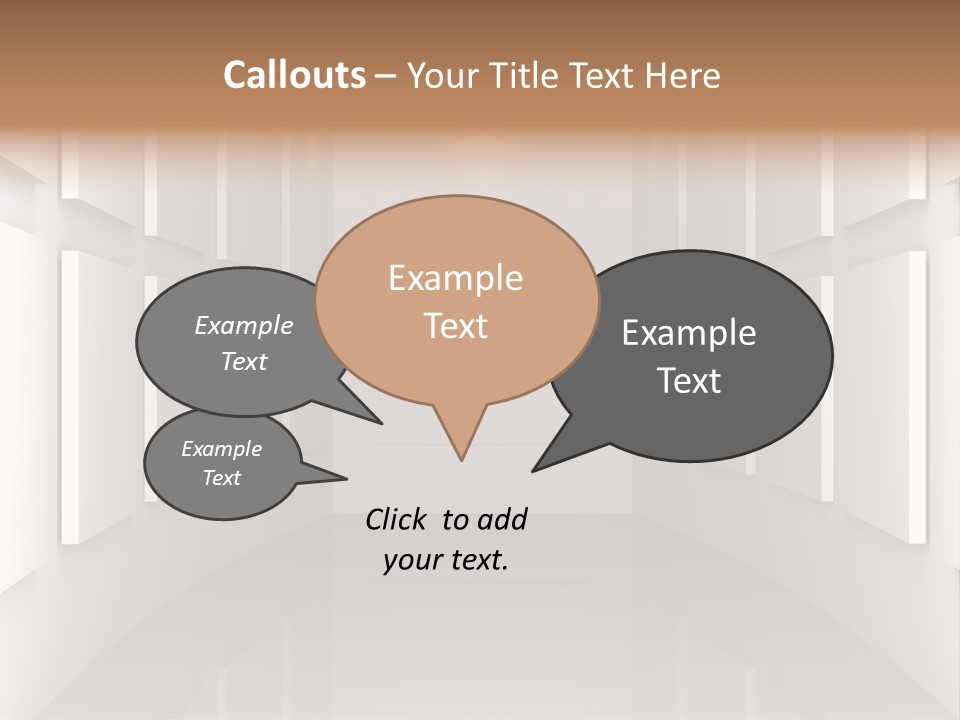 Callouts – Your Title Text Here

Example Text

Example Text

Example Text

Example Text

Click to add your text.